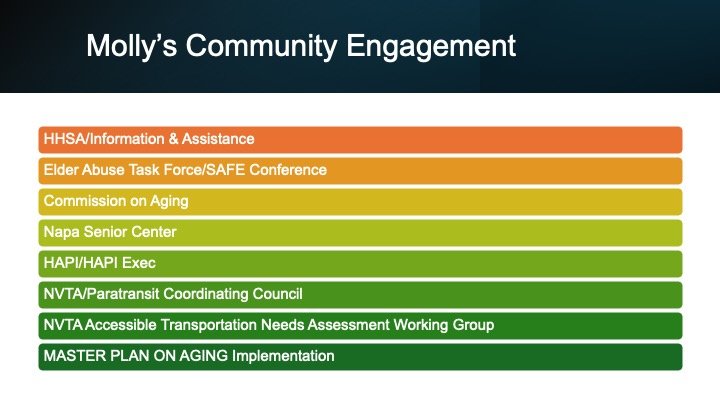 Molly's Community Engagement

HHSA/Information & Assistance

Elder Abuse Task Force/SAFE Conference

Commission on Aging

Napa Senior Center

HAPI/HAPI Exec

NVTA/Paratransit Coordinating Council

NVTA Accessible Transportation Needs Assessment Working Group

MASTER PLAN ON AGING Implementation